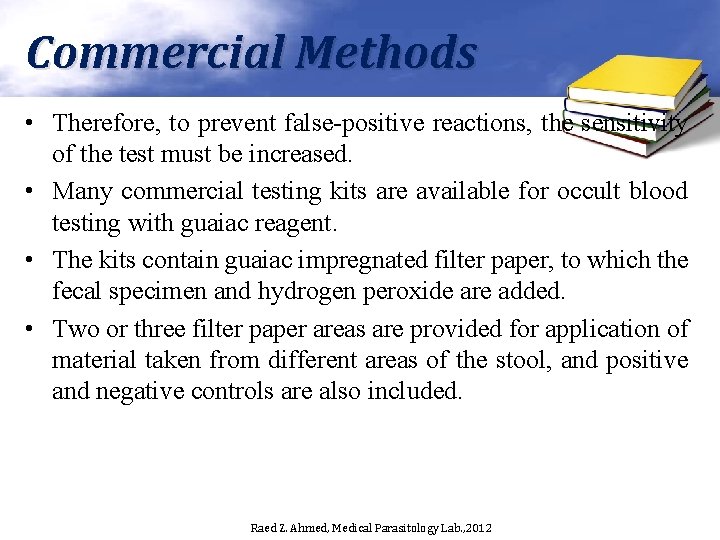 Commercial Methods

• Therefore, to prevent false-positive reactions, the sensitivity of the test must be increased.

• Many commercial testing kits are available for occult blood testing with guaiac reagent.

• The kits contain guaiac impregnated filter paper, to which the fecal specimen and hydrogen peroxide are added.

• Two or three filter paper areas are provided for application of material taken from different areas of the stool, and positive and negative controls are also included.

Raed Z. Ahmed, Medical Parasitology Lab.,2012